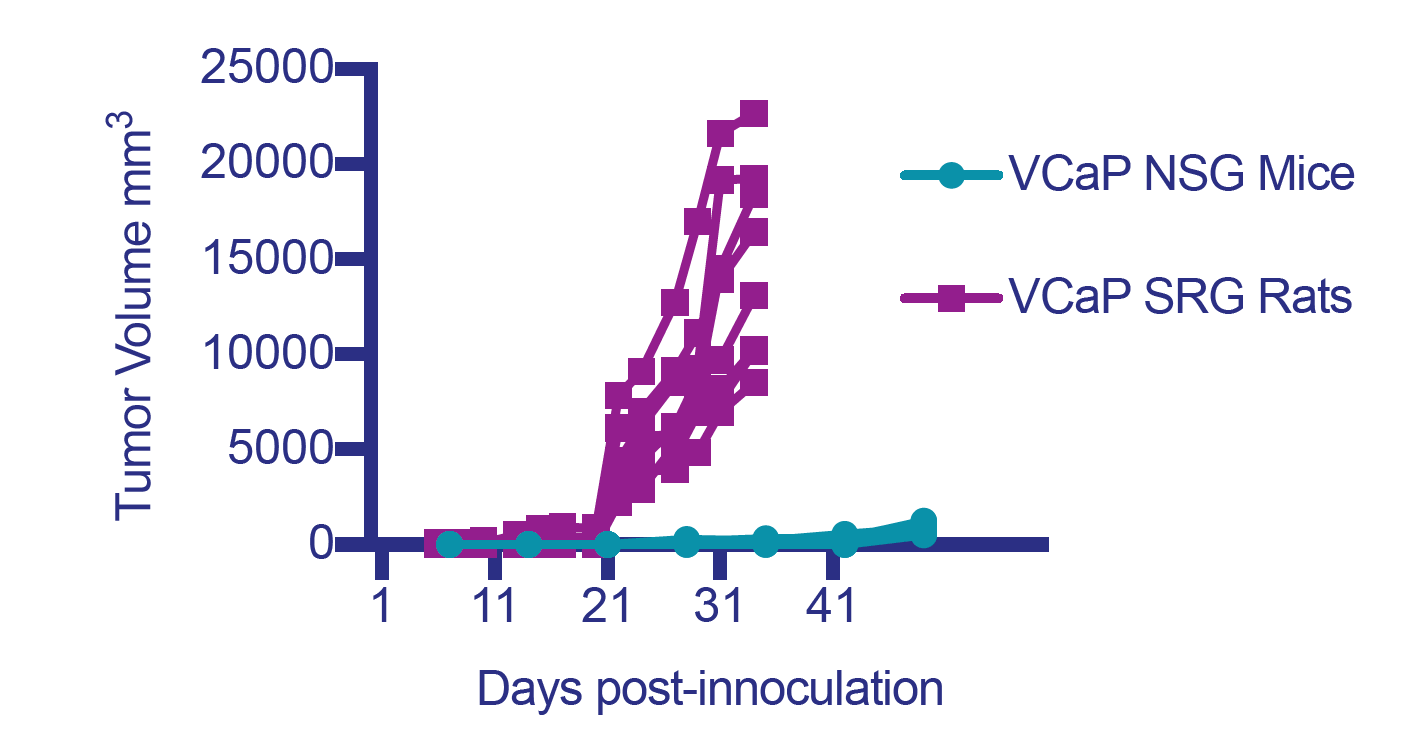 Tumor Volume $mm^3$

25000
20000
15000
10000
5000
0

1
11
21
31
41

Days post-innoculation

VCaP NSG Mice
VCaP SRG Rats